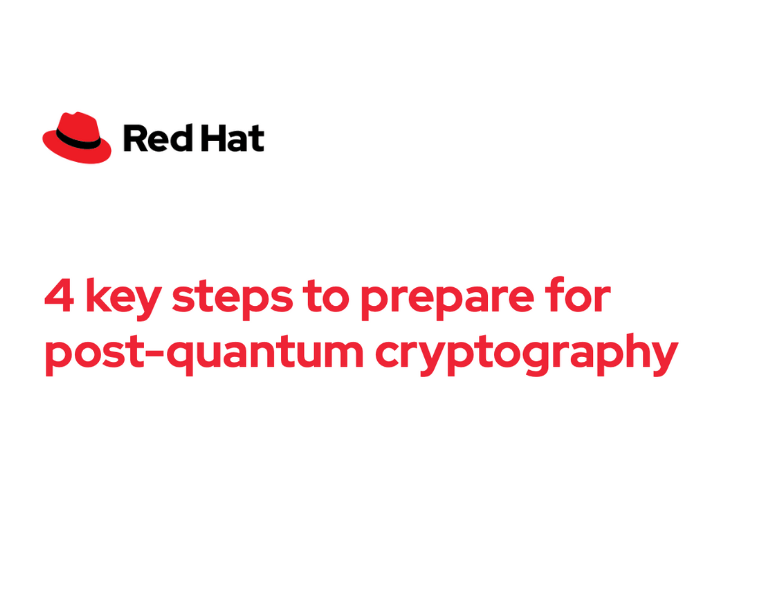 Red Hat

4 key steps to prepare for post-quantum cryptography